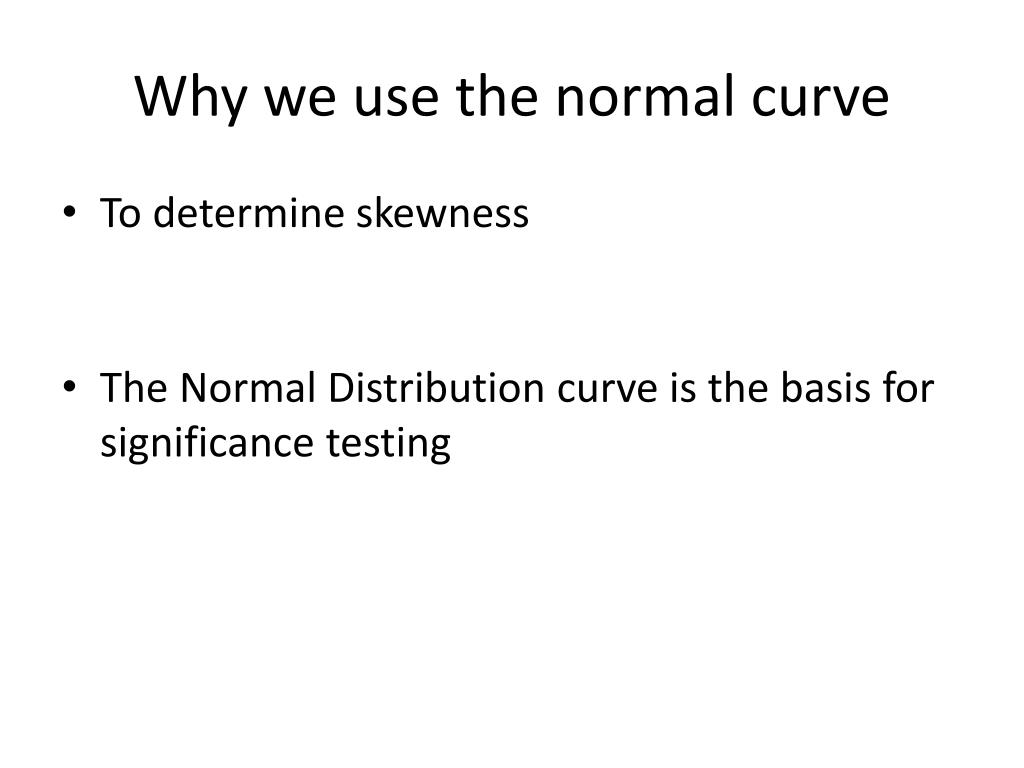 Why we use the normal curve

• To determine skewness

• The Normal Distribution curve is the basis for significance testing